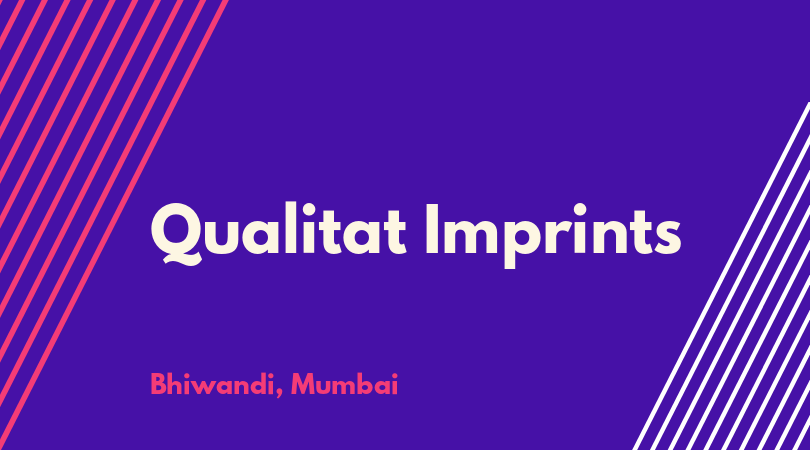 Qualitat Imprints

Bhiwandi, Mumbai